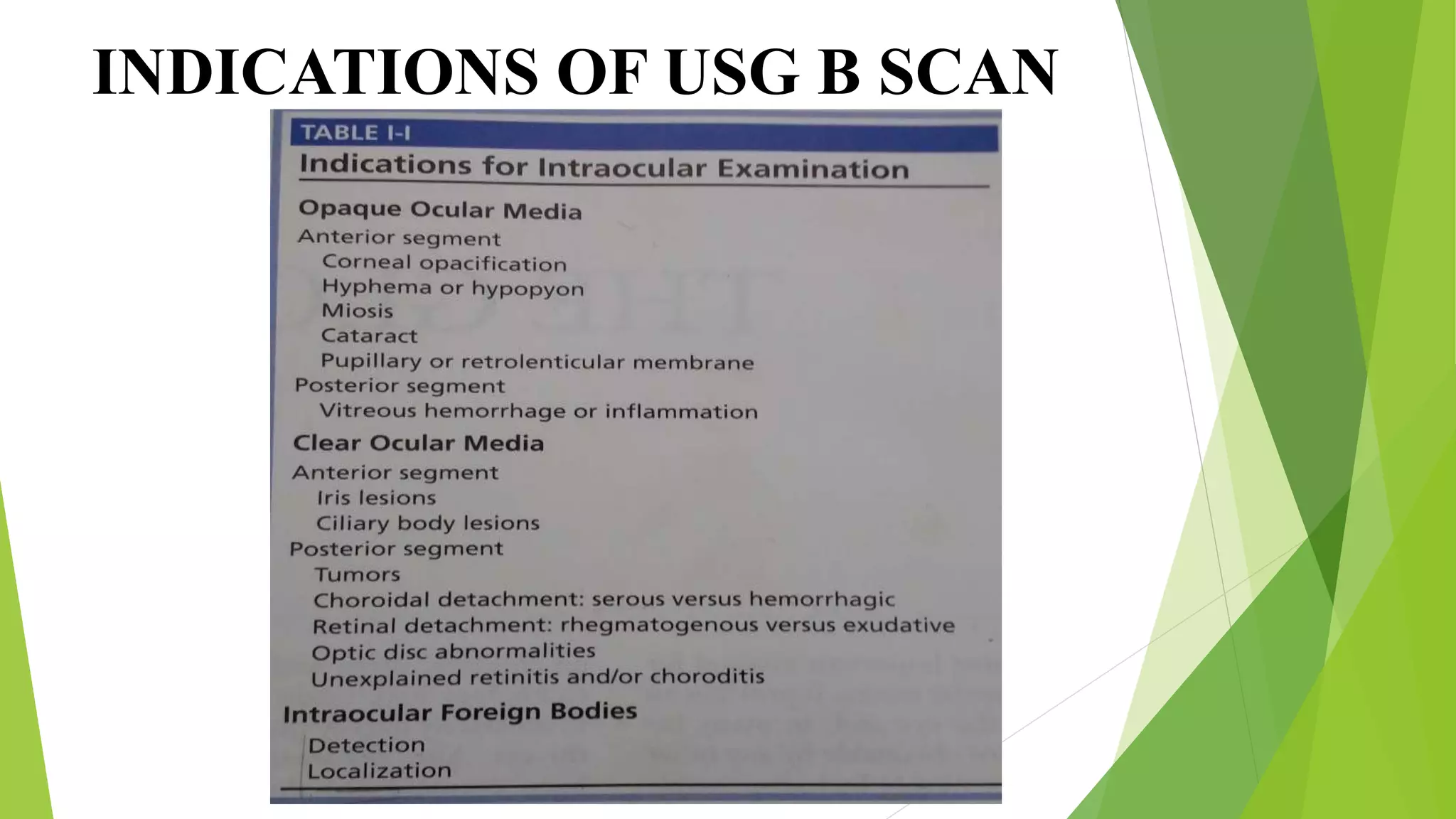 INDICATIONS OF USG B SCAN

TABLE I-I
Indications for Intraocular Examination

Opaque Ocular Media
Anterior segment
Corneal opacification
Hyphema or hypopyon
Miosis
Cataract
Pupillary or retrolenticular membrane
Posterior segment
Vitreous hemorrhage or inflammation

Clear Ocular Media
Anterior segment
Iris lesions
Ciliary body lesions
Posterior segment
Tumors
Choroidal detachment: serous versus hemorrhagic
Retinal detachment: rhegmatogenous versus exudative
Optic disc abnormalities
Unexplained retinitis and/or choroditis

Intraocular Foreign Bodies
Detection
Localization